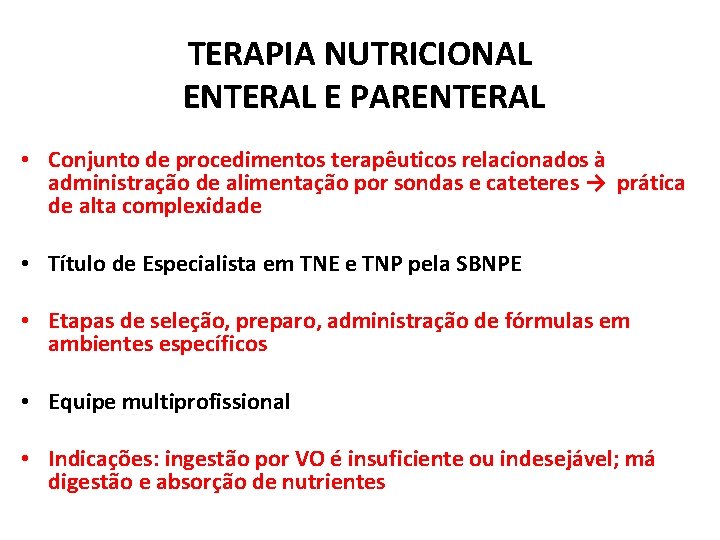 TERAPIA NUTRICIONAL
ENTERAL E PARENTERAL

• Conjunto de procedimentos terapêuticos relacionados à administração de alimentação por sondas e cateteres → prática de alta complexidade

• Título de Especialista em TNE e TNP pela SBNPE

• Etapas de seleção, preparo, administração de fórmulas em ambientes específicos

• Equipe multiprofissional

• Indicações: ingestão por VO é insuficiente ou indesejável; má digestão e absorção de nutrientes